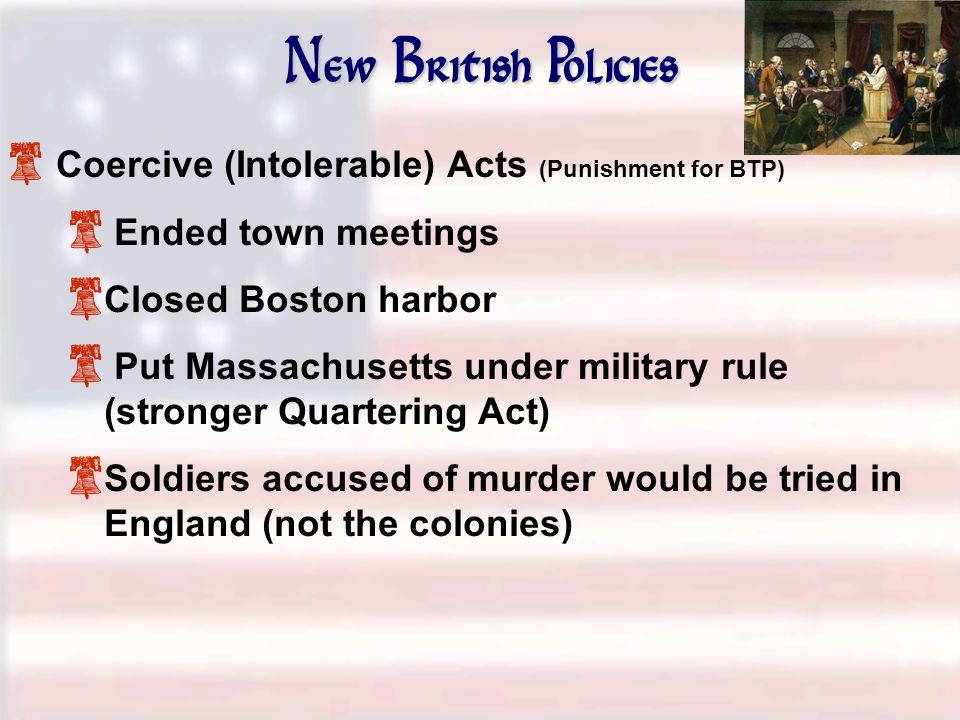 New British Policies

Coercive (Intolerable) Acts (Punishment for BTP)

Ended town meetings

Closed Boston harbor

Put Massachusetts under military rule (stronger Quartering Act)

Soldiers accused of murder would be tried in England (not the colonies)